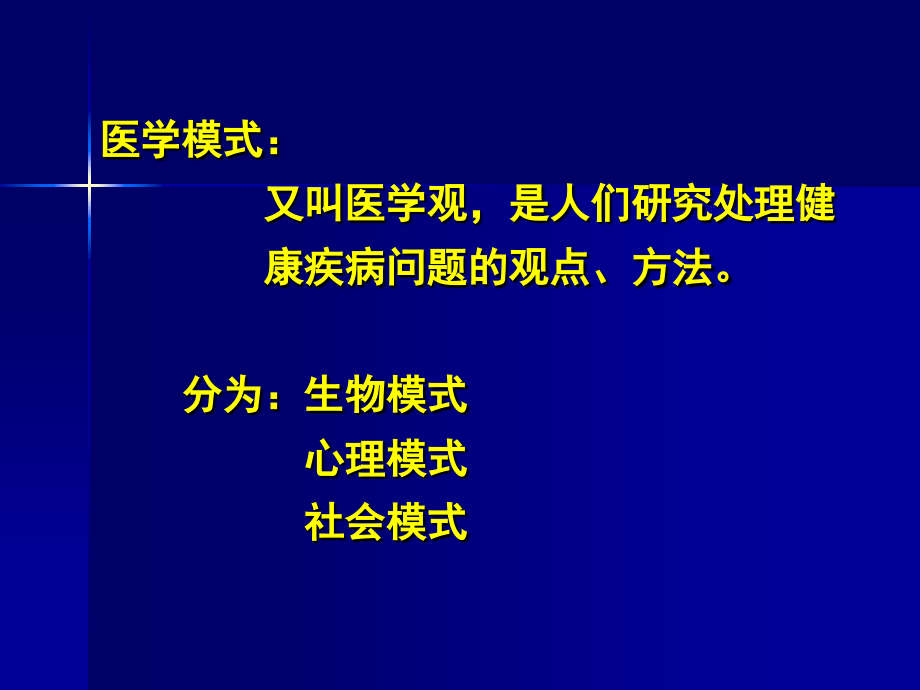 医学模式：

又叫医学观，是人们研究处理健康疾病问题的观点、方法。

分为：生物模式
心理模式
社会模式